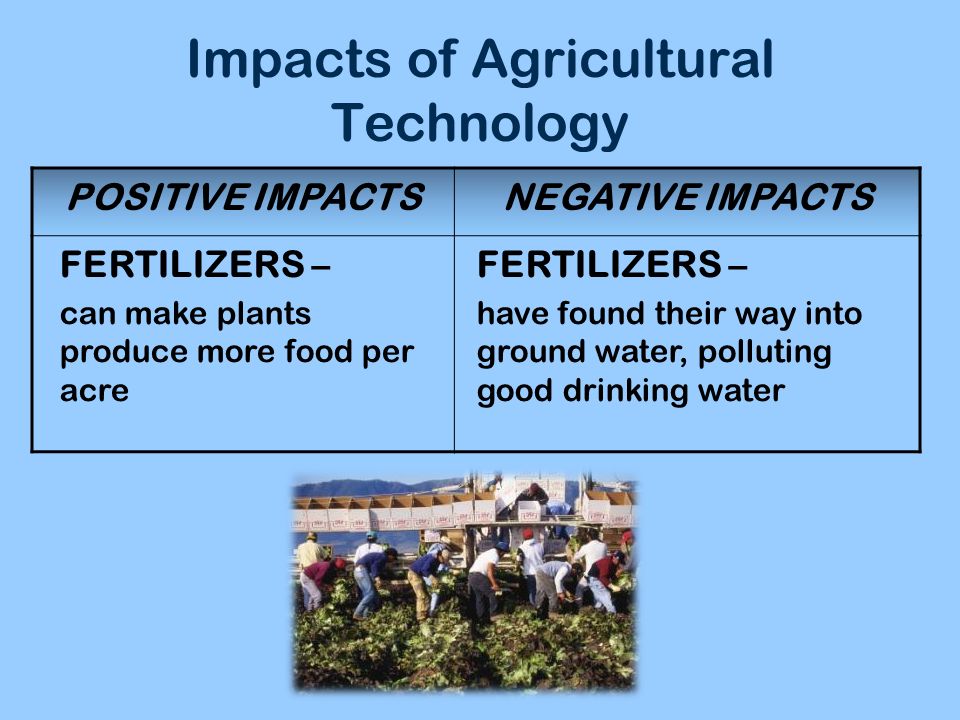 Impacts of Agricultural Technology

| POSITIVE IMPACTS | NEGATIVE IMPACTS |
|---|---|
| FERTILIZERS – can make plants produce more food per acre | FERTILIZERS – have found their way into ground water, polluting good drinking water |